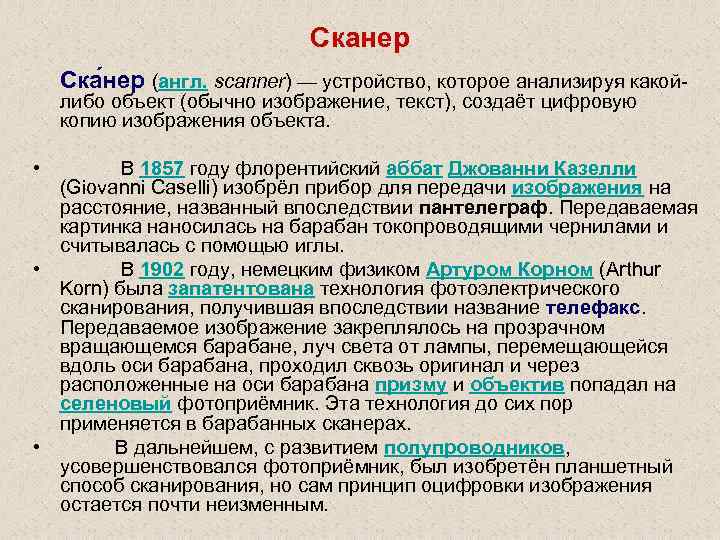 Сканер

Ска́нер (англ. scanner) — устройство, которое анализируя какой-либо объект (обычно изображение, текст), создаёт цифровую копию изображения объекта.

• В 1857 году флорентийский аббат Джованни Казелли (Giovanni Caselli) изобрёл прибор для передачи изображения на расстояние, названный впоследствии пантелеграф. Передаваемая картинка наносилась на барабан токопроводящими чернилами и считывалась с помощью иглы.

• В 1902 году, немецким физиком Артуром Корном (Arthur Korn) была запатентована технология фотоэлектрического сканирования, получившая впоследствии название телефакс. Передаваемое изображение закреплялось на прозрачном вращающемся барабане, луч света от лампы, перемещающейся вдоль оси барабана, проходил сквозь оригинал и через расположенные на оси барабана призму и объектив попадал на селеновый фотоприёмник. Эта технология до сих пор применяется в барабанных сканерах.

• В дальнейшем, с развитием полупроводников, усовершенствовался фотоприёмник, был изобретён планшетный способ сканирования, но сам принцип оцифровки изображения остается почти неизменным.